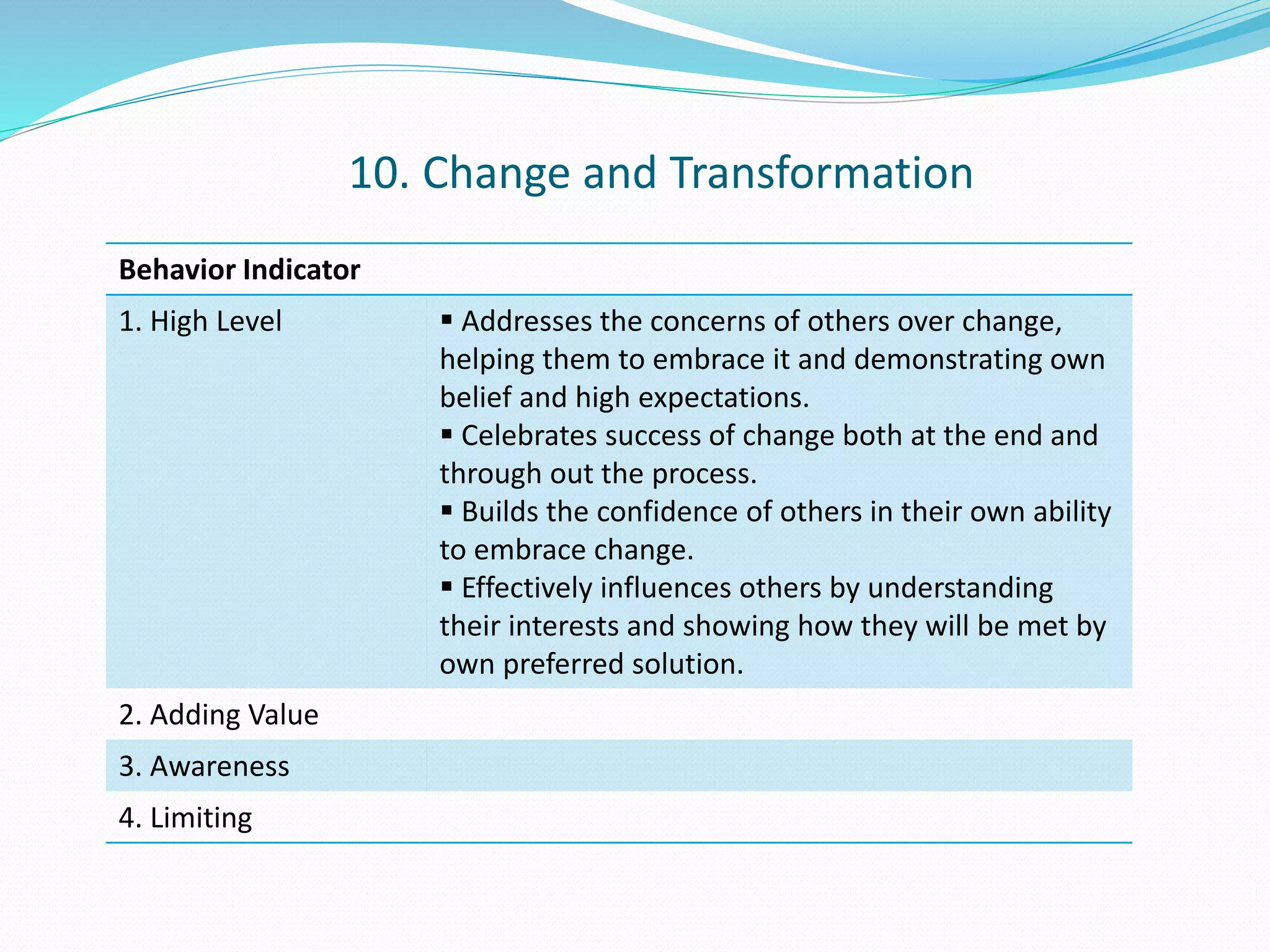 10. Change and Transformation

| Behavior Indicator | |
|---|---|
| 1. High Level | ▪ Addresses the concerns of others over change, helping them to embrace it and demonstrating own belief and high expectations. ▪ Celebrates success of change both at the end and through out the process. ▪ Builds the confidence of others in their own ability to embrace change. ▪ Effectively influences others by understanding their interests and showing how they will be met by own preferred solution. |
| 2. Adding Value | |
| 3. Awareness | |
| 4. Limiting | |